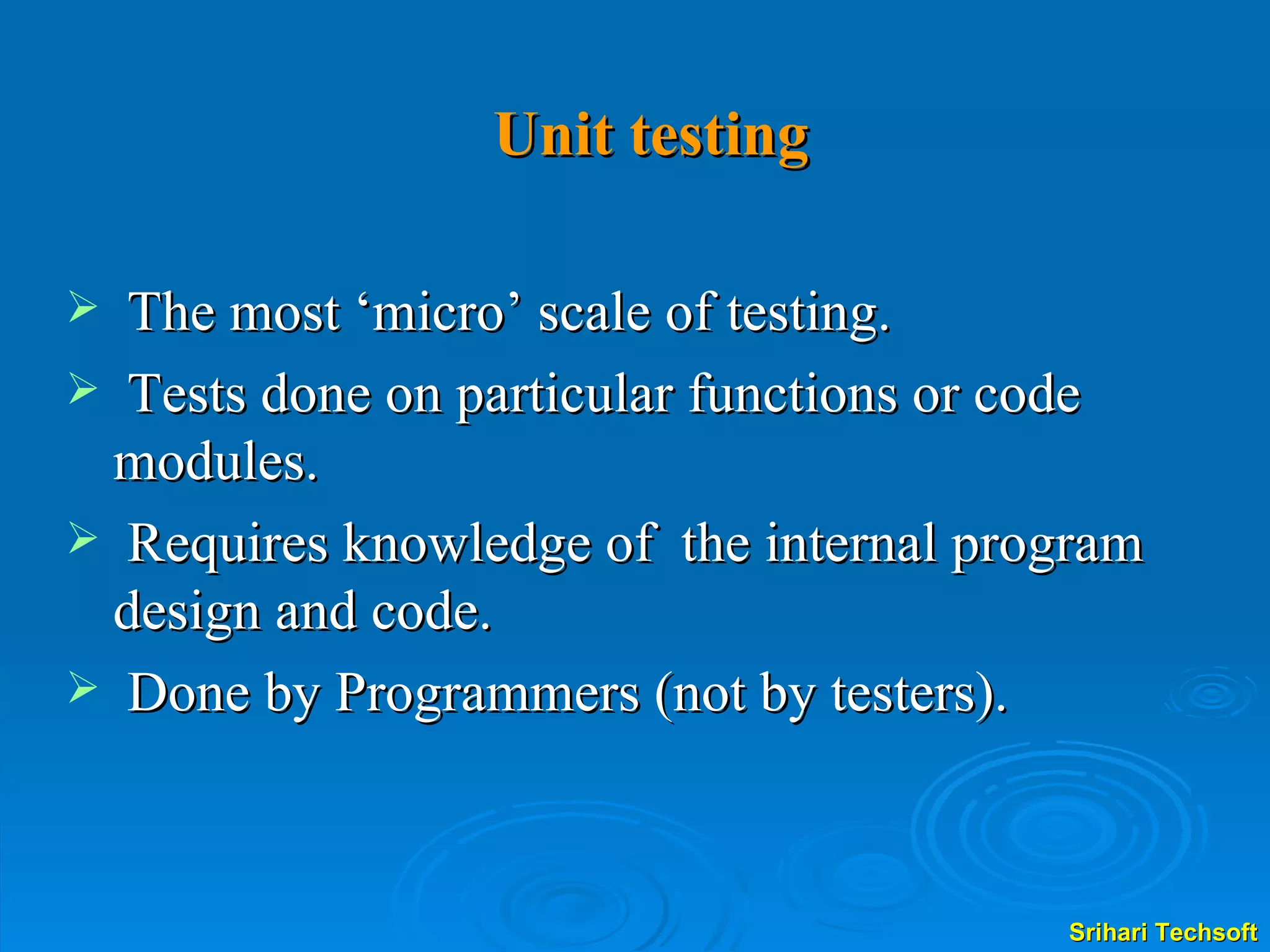 Unit testing

➢ The most ‘micro’ scale of testing.

➢ Tests done on particular functions or code modules.

➢ Requires knowledge of the internal program design and code.

➢ Done by Programmers (not by testers).

Srihari Techsoft